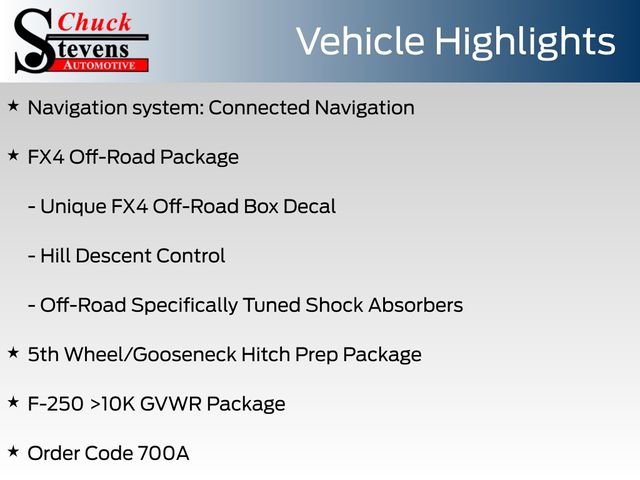 Chuck
Stevens
AUTOMOTIVE

Vehicle Highlights

★ Navigation system: Connected Navigation

★ FX4 Off-Road Package

- Unique FX4 Off-Road Box Decal

- Hill Descent Control

- Off-Road Specifically Tuned Shock Absorbers

★ 5th Wheel/Gooseneck Hitch Prep Package

★ F-250 >10K GVWR Package

★ Order Code 700A